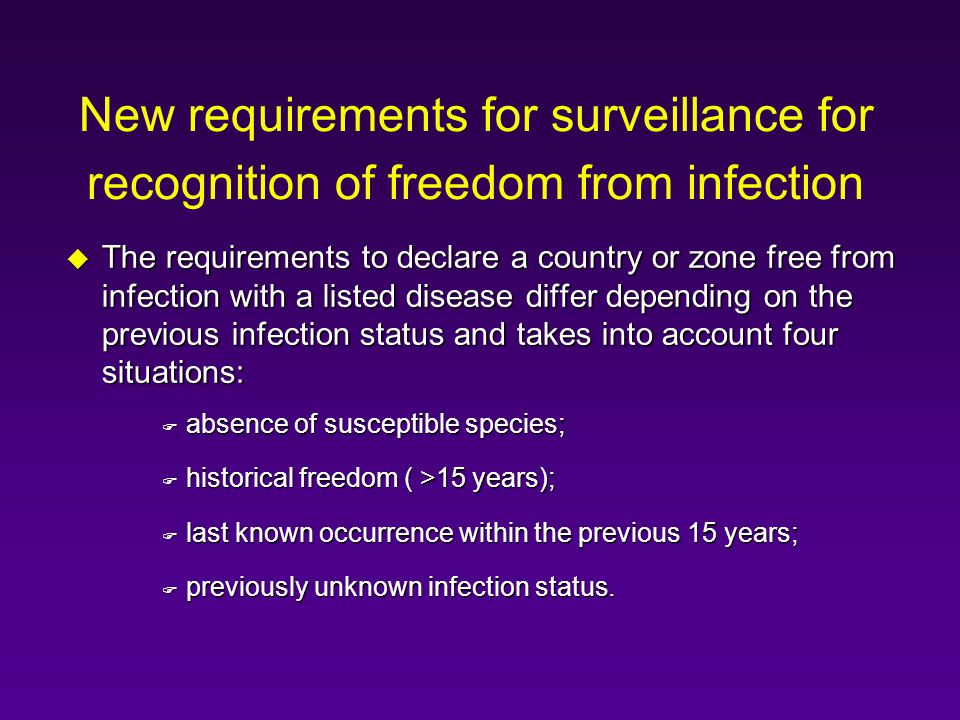 New requirements for surveillance for recognition of freedom from infection

The requirements to declare a country or zone free from infection with a listed disease differ depending on the previous infection status and takes into account four situations:

absence of susceptible species;

historical freedom ( >15 years);

last known occurrence within the previous 15 years;

previously unknown infection status.